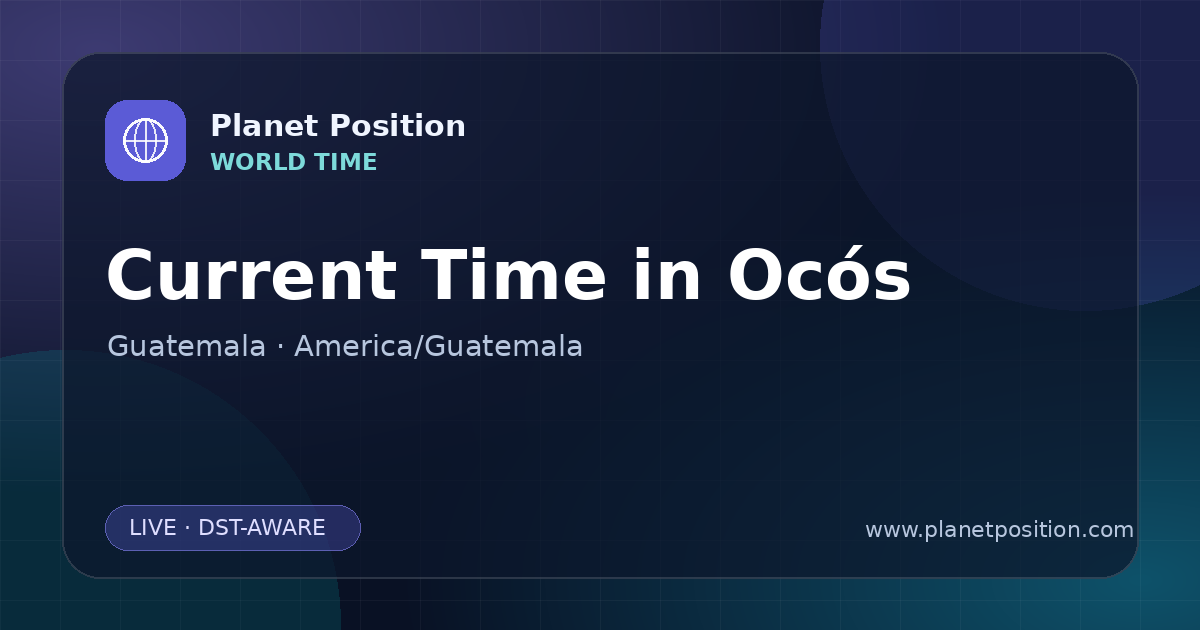 Planet Position
WORLD TIME

Current Time in Ocós

Guatemala · America/Guatemala

LIVE · DST-AWARE

www.planetposition.com